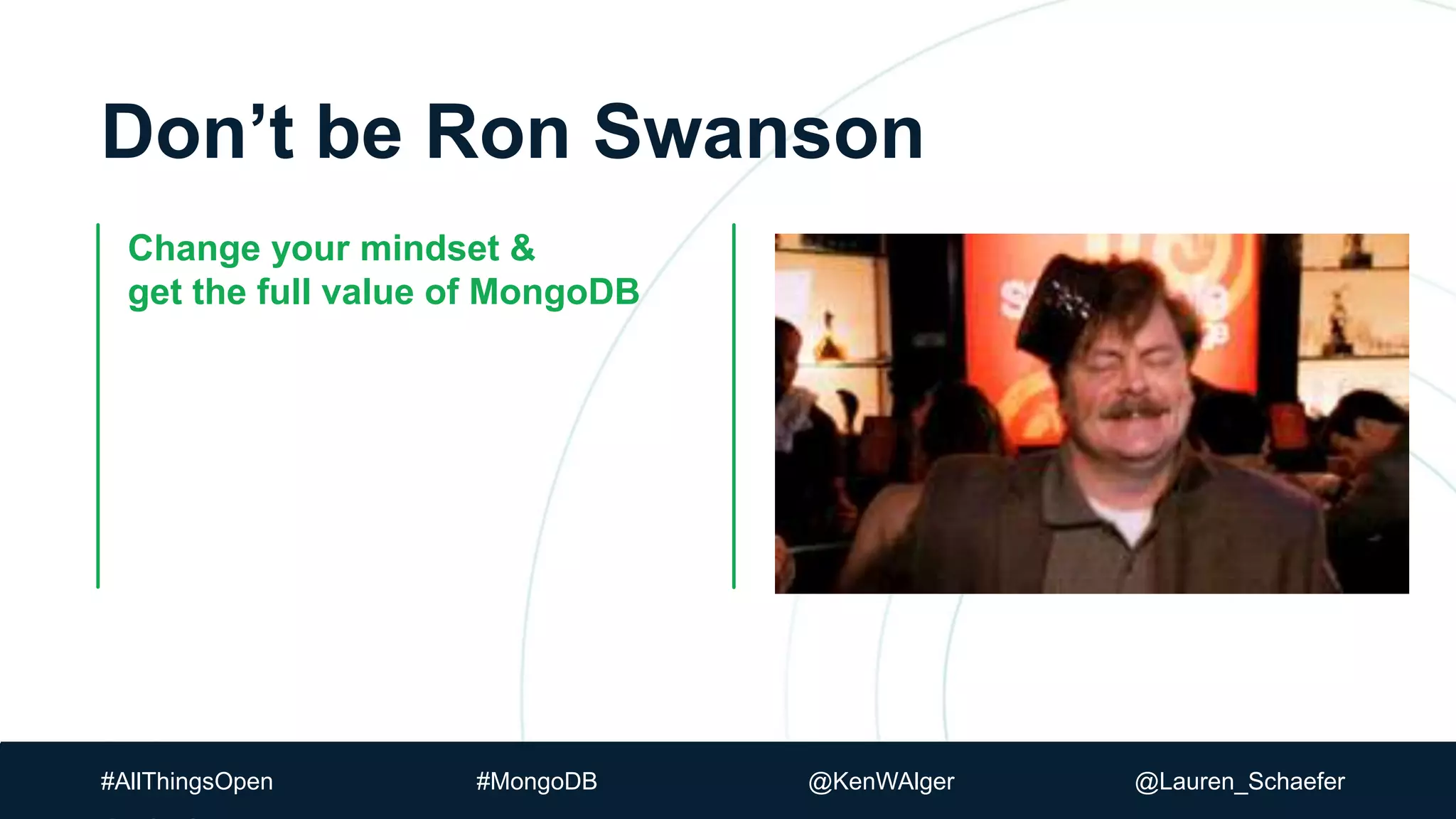 Don’t be Ron Swanson

Change your mindset & get the full value of MongoDB

#AllThingsOpen #MongoDB @KenWAlger @Lauren_Schaefer